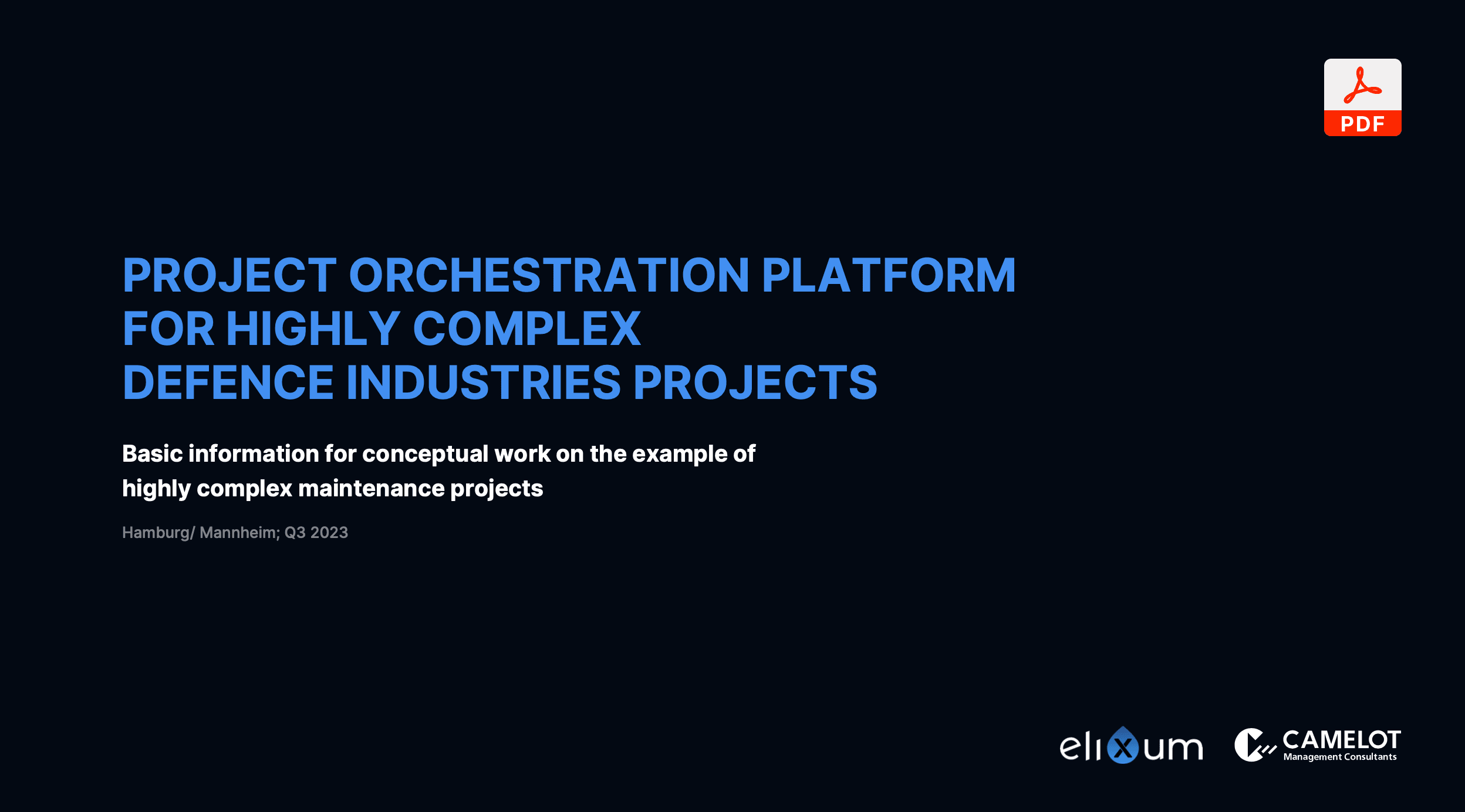 PDF

PROJECT ORCHESTRATION PLATFORM FOR HIGHLY COMPLEX DEFENCE INDUSTRIES PROJECTS

Basic information for conceptual work on the example of highly complex maintenance projects

Hamburg/ Mannheim; Q3 2023

elixum

CAMELOT
Management Consultants